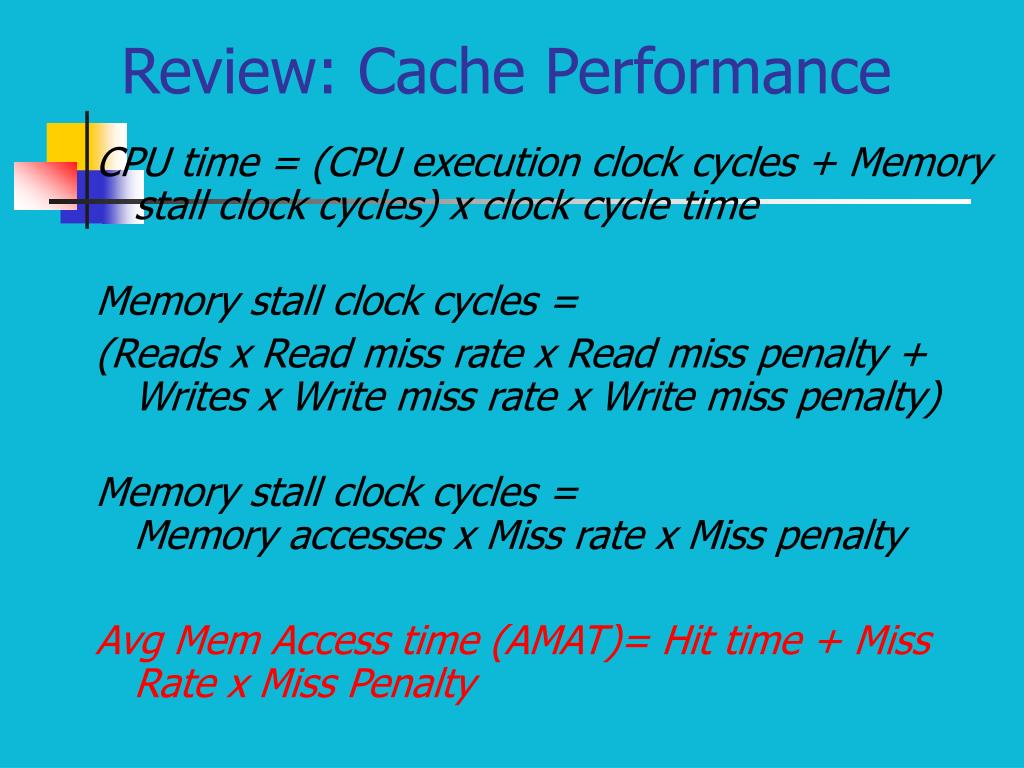 Review: Cache Performance

CPU time = (CPU execution clock cycles + Memory stall clock cycles) x clock cycle time

Memory stall clock cycles =
(Reads x Read miss rate x Read miss penalty + Writes x Write miss rate x Write miss penalty)

Memory stall clock cycles =
Memory accesses x Miss rate x Miss penalty

Avg Mem Access time (AMAT)= Hit time + Miss Rate x Miss Penalty